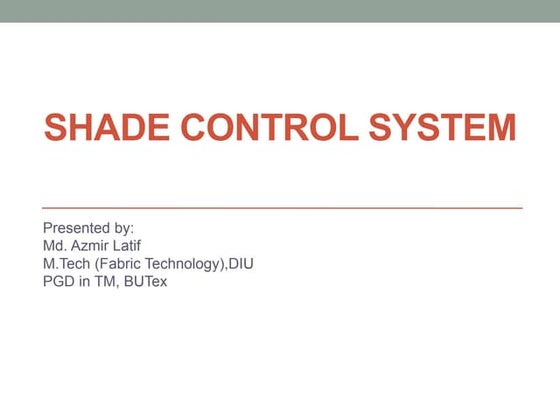 SHADE CONTROL SYSTEM

Presented by:
Md. Azmir Latif
M.Tech (Fabric Technology),DIU
PGD in TM, BUTex